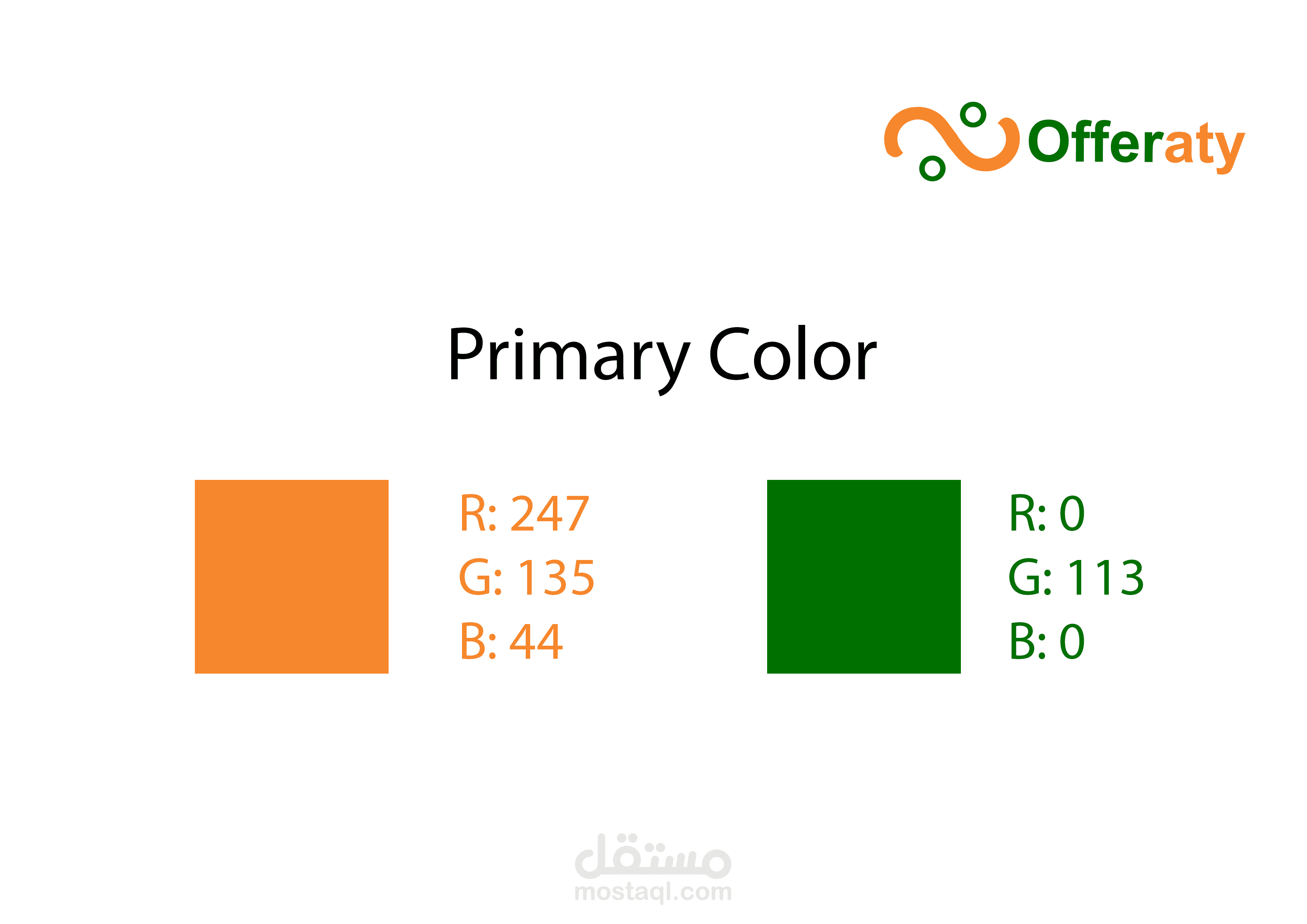 Offeraty

Primary Color

R: 247
G: 135
B: 44

R: 0
G: 113
B: 0

مستقل
mostaql.com